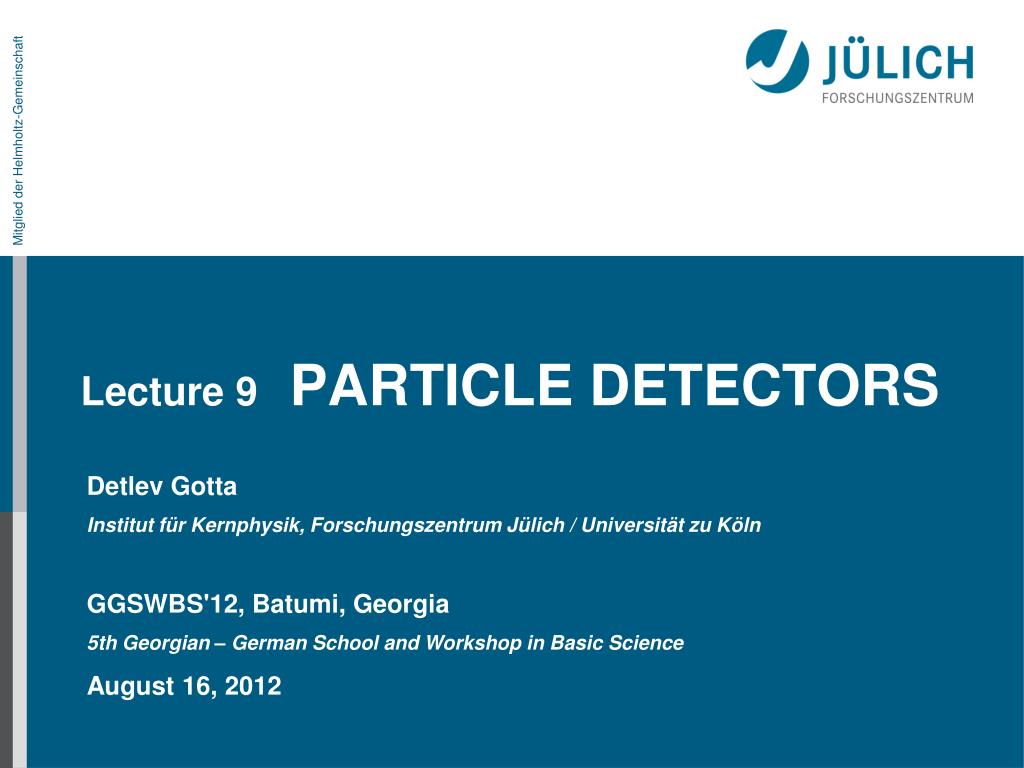 Mitglied der Helmholtz-Gemeinschaft

JÜLICH
FORSCHUNGSZENTRUM

Lecture 9 PARTICLE DETECTORS

Detlev Gotta

Institut für Kernphysik, Forschungszentrum Jülich / Universität zu Köln

GGSWBS'12, Batumi, Georgia

5th Georgian – German School and Workshop in Basic Science

August 16, 2012